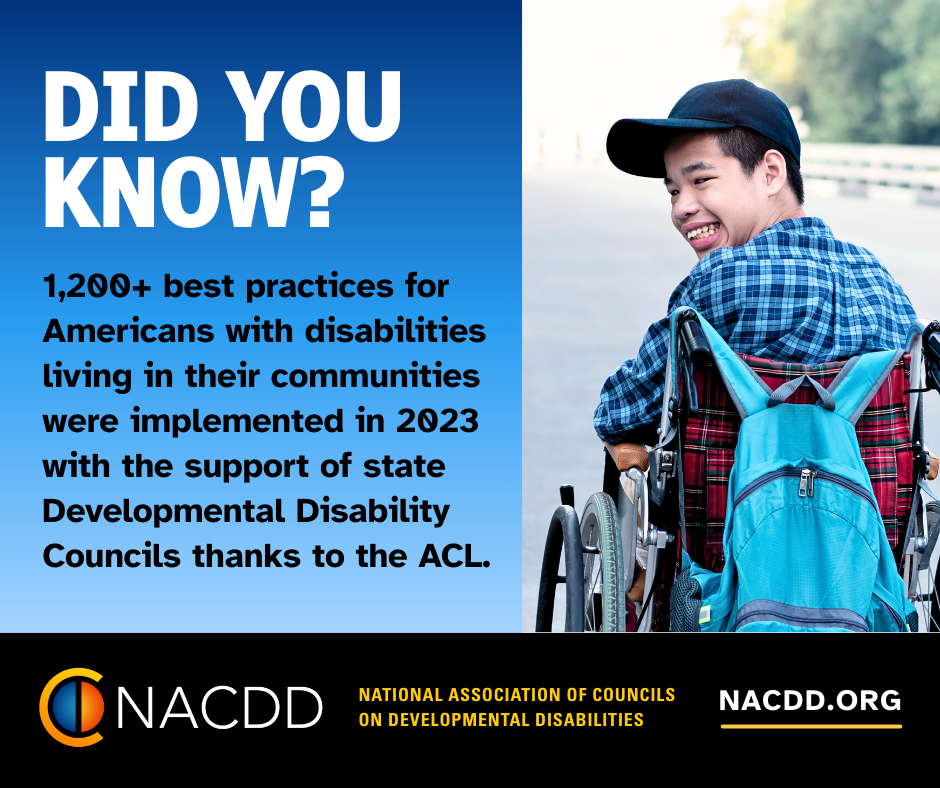 DID YOU KNOW?

1,200+ best practices for Americans with disabilities living in their communities were implemented in 2023 with the support of state Developmental Disability Councils thanks to the ACL.

NACDD

NATIONAL ASSOCIATION OF COUNCILS ON DEVELOPMENTAL DISABILITIES

NACDD.ORG